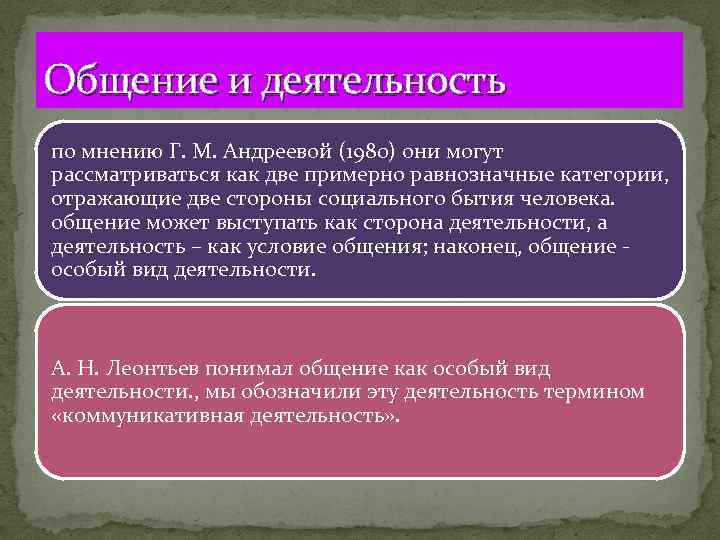 Общение и деятельность

по мнению Г. М. Андреевой (1980) они могут рассматриваться как две примерно равнозначные категории, отражающие две стороны социального бытия человека. общение может выступать как сторона деятельности, а деятельность – как условие общения; наконец, общение - особый вид деятельности.

А. Н. Леонтьев понимал общение как особый вид деятельности., мы обозначили эту деятельность термином «коммуникативная деятельность».